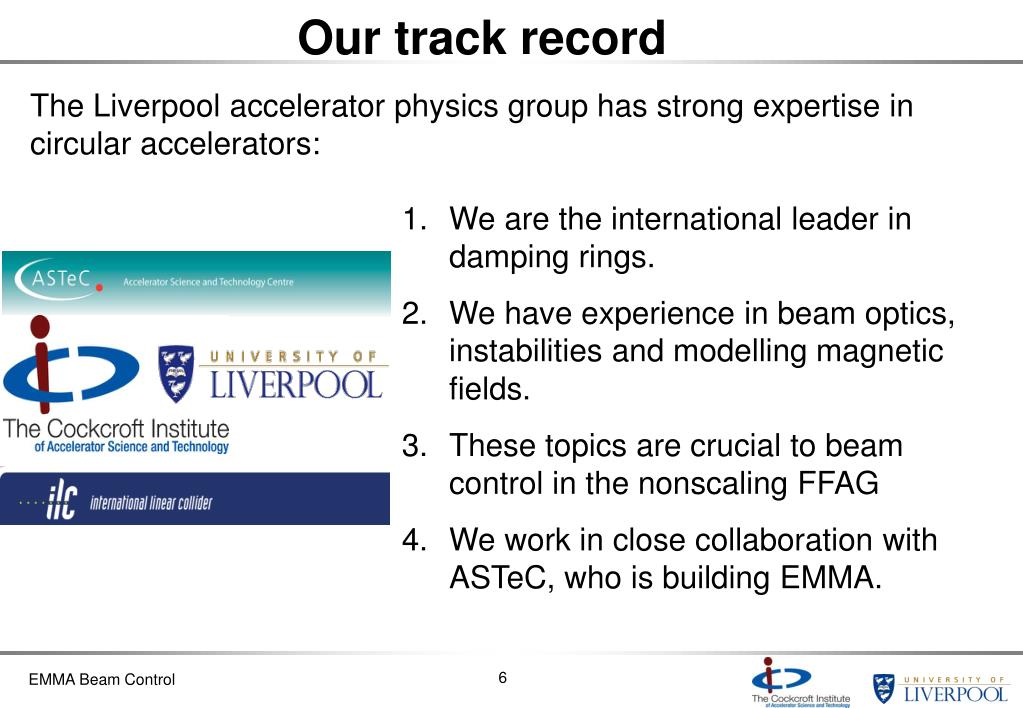 Our track record

The Liverpool accelerator physics group has strong expertise in circular accelerators:

ASTeC Accelerator Science and Technology Centre

UNIVERSITY OF LIVERPOOL

The Cockcroft Institute of Accelerator Science and Technology

ilc international linear collider

1. We are the international leader in damping rings.
2. We have experience in beam optics, instabilities and modelling magnetic fields.
3. These topics are crucial to beam control in the nonscaling FFAG
4. We work in close collaboration with ASTeC, who is building EMMA.

EMMA Beam Control

6

The Cockcroft Institute of Accelerator Science and Technology

UNIVERSITY OF LIVERPOOL